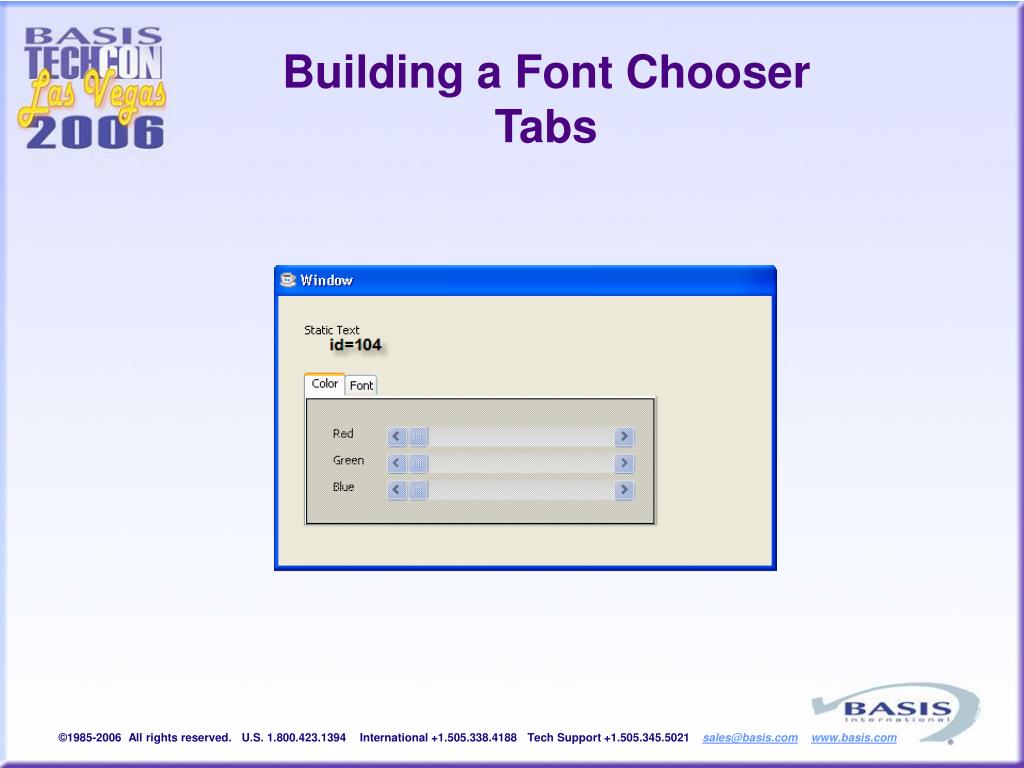 BASIS TECHCON Las Vegas 2006

Building a Font Chooser
Tabs

Window

Static Text
id=104

Color Font

Red
Green
Blue

BASIS International

©1985-2006 All rights reserved. U.S. 1.800.423.1394 International +1.505.338.4188 Tech Support +1.505.345.5021 sales@basis.com www.basis.com